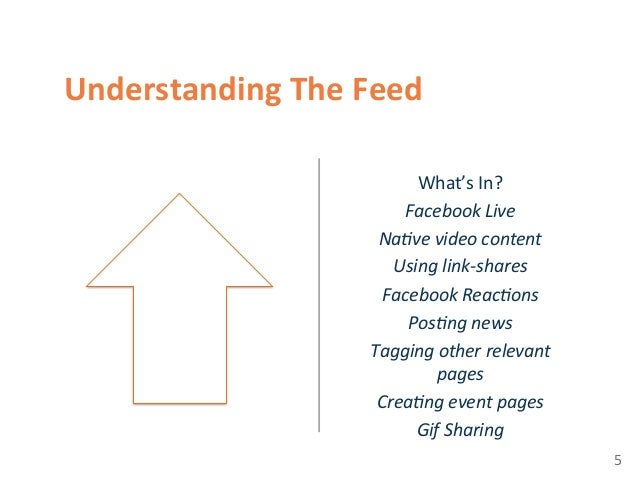 Understanding The Feed

What's In?
Facebook Live
Native video content
Using link-shares
Facebook Reactions
Posting news
Tagging other relevant pages
Creating event pages
Gif Sharing

5